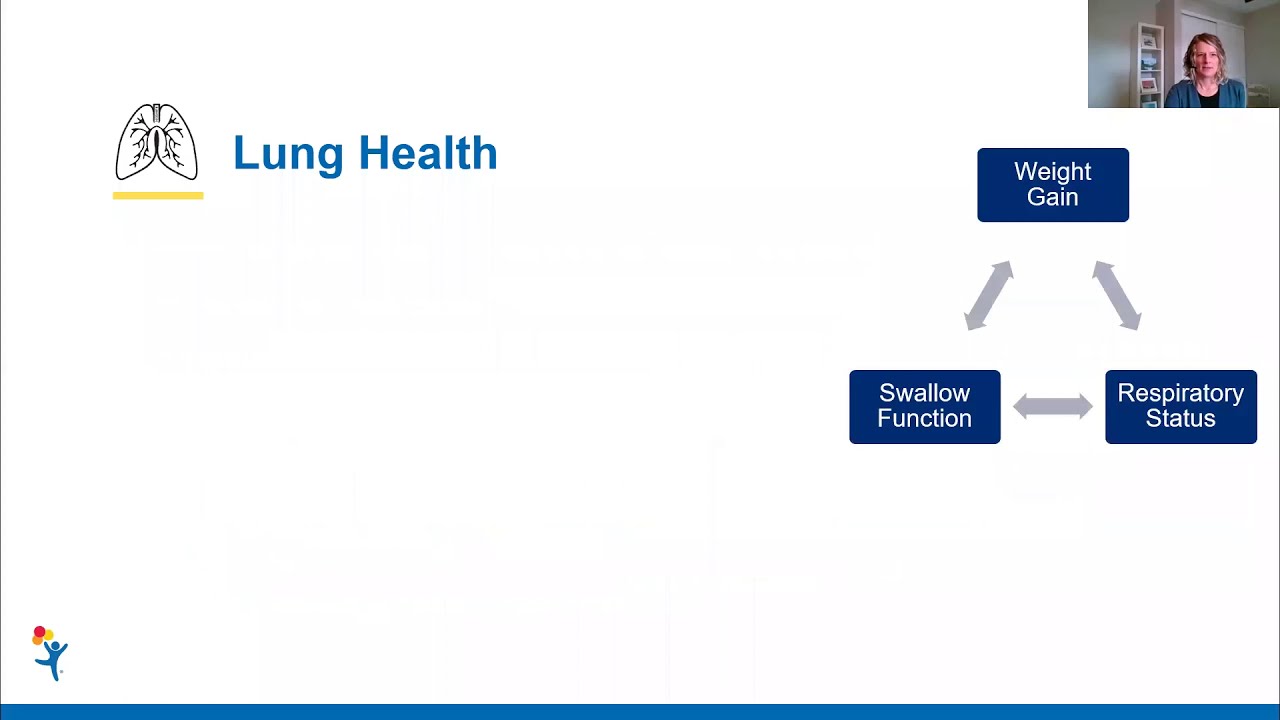 Lung Health

Weight Gain

Swallow Function

Respiratory Status